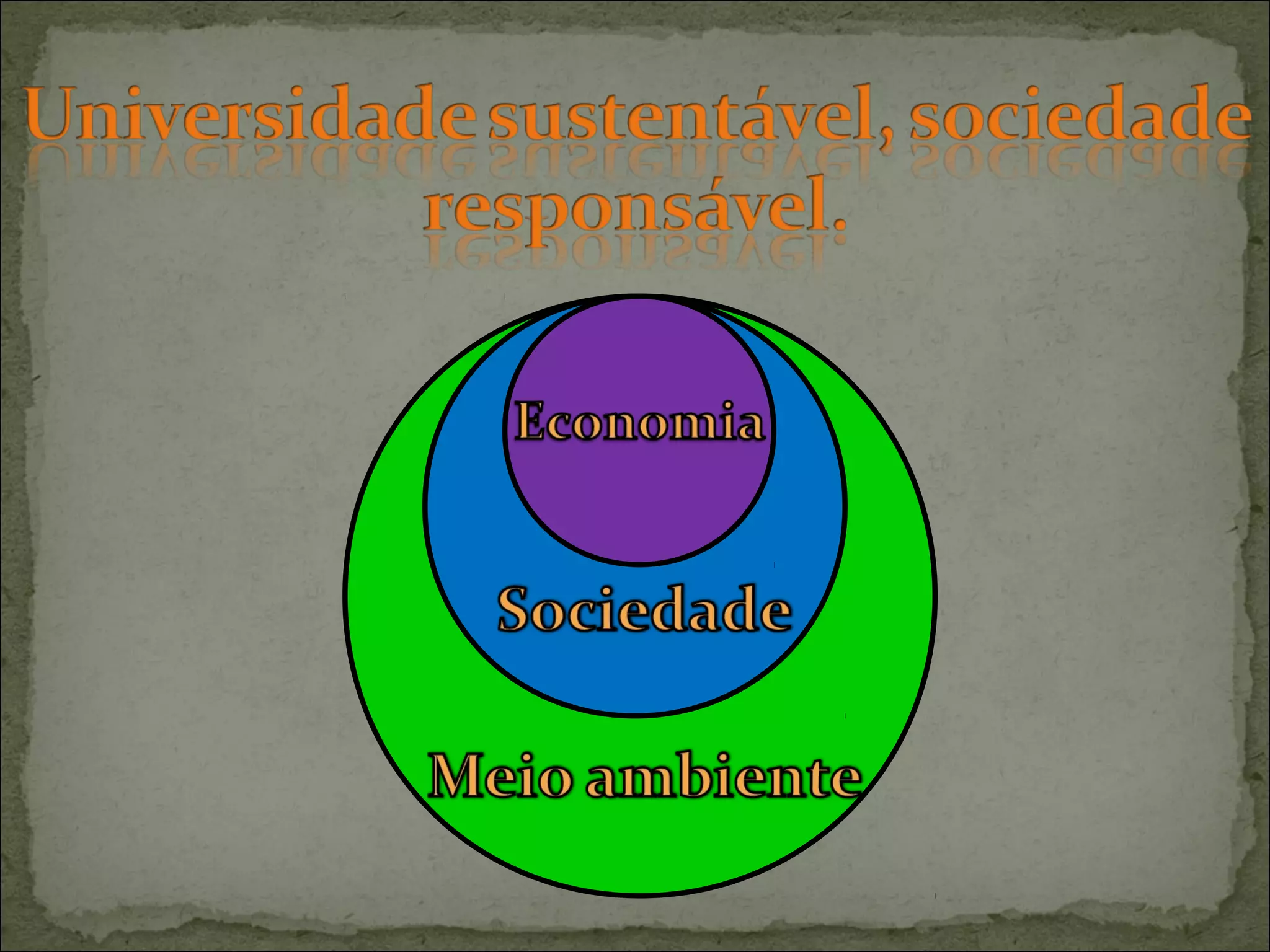 Universidade sustentável, sociedade responsável.

Economia

Sociedade

Meio ambiente